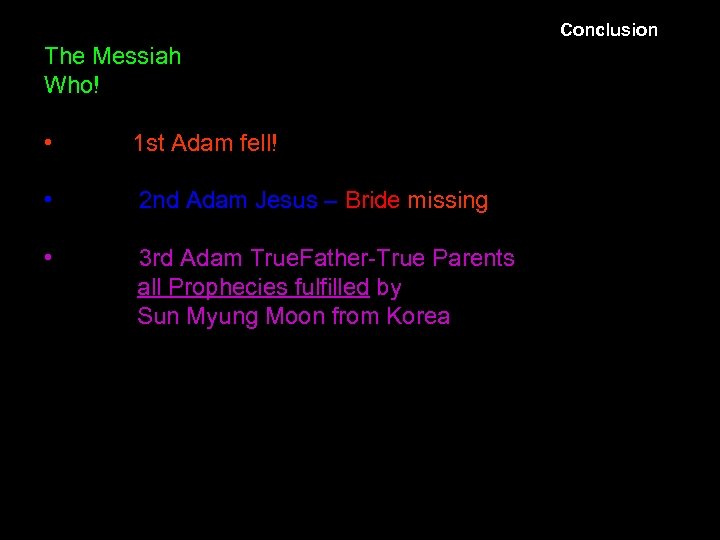 Conclusion

The Messiah
Who!

• 1st Adam fell!

• 2nd Adam Jesus – Bride missing

• 3rd Adam TrueFather-True Parents
all Prophecies fulfilled by
Sun Myung Moon from Korea